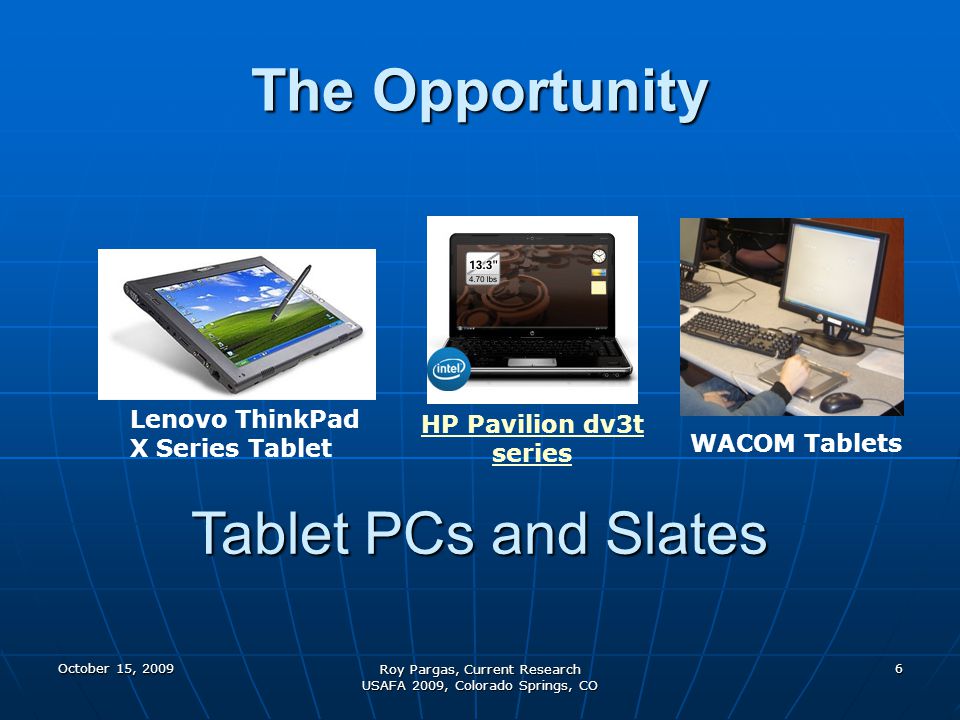 The Opportunity

13.3"
4.70 lbs

intel

Lenovo ThinkPad X Series Tablet

HP Pavilion dv3t series

WACOM Tablets

Tablet PCs and Slates

October 15, 2009

Roy Pargas, Current Research
USAFA 2009, Colorado Springs, CO

6